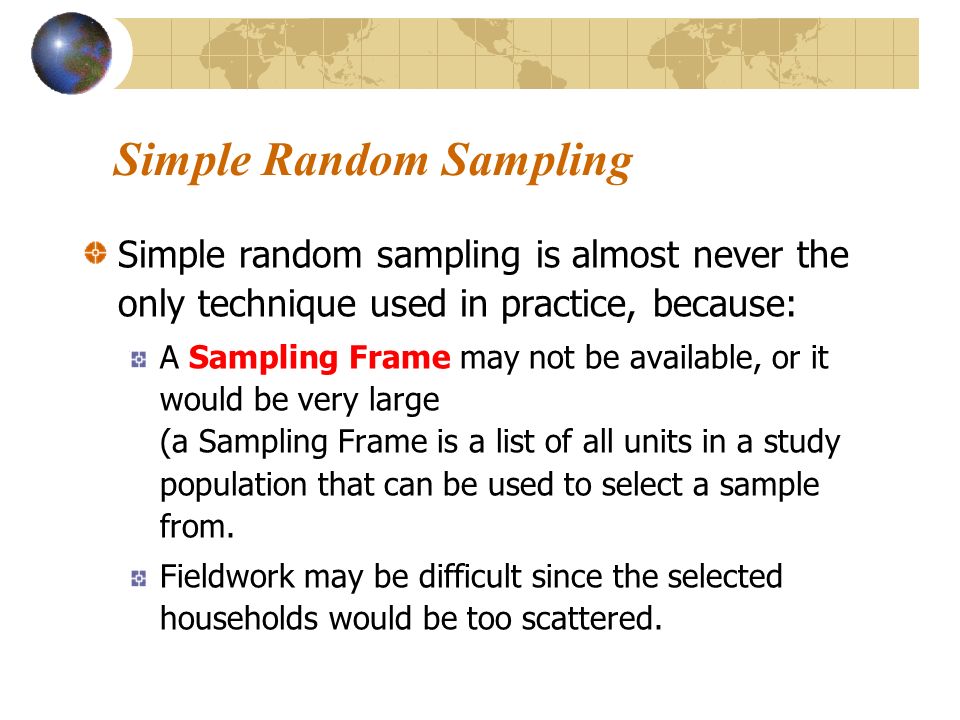 Simple Random Sampling

Simple random sampling is almost never the only technique used in practice, because:

A Sampling Frame may not be available, or it would be very large
(a Sampling Frame is a list of all units in a study population that can be used to select a sample from.

Fieldwork may be difficult since the selected households would be too scattered.